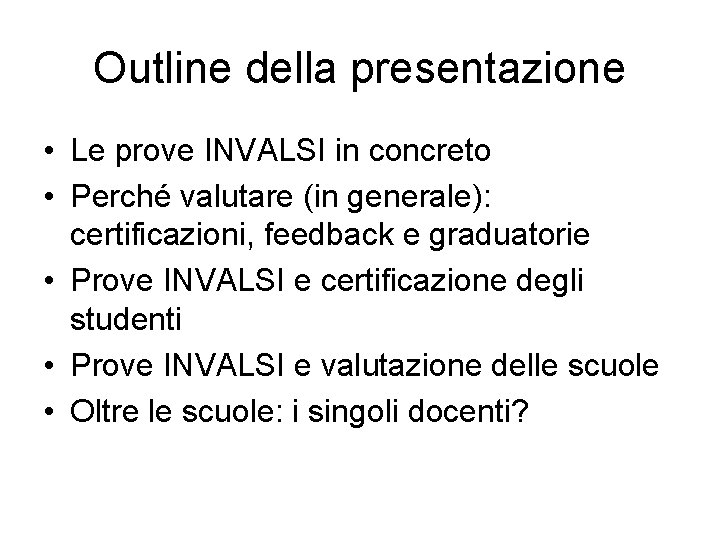 Outline della presentazione

• Le prove INVALSI in concreto
• Perché valutare (in generale): certificazioni, feedback e graduatorie
• Prove INVALSI e certificazione degli studenti
• Prove INVALSI e valutazione delle scuole
• Oltre le scuole: i singoli docenti?